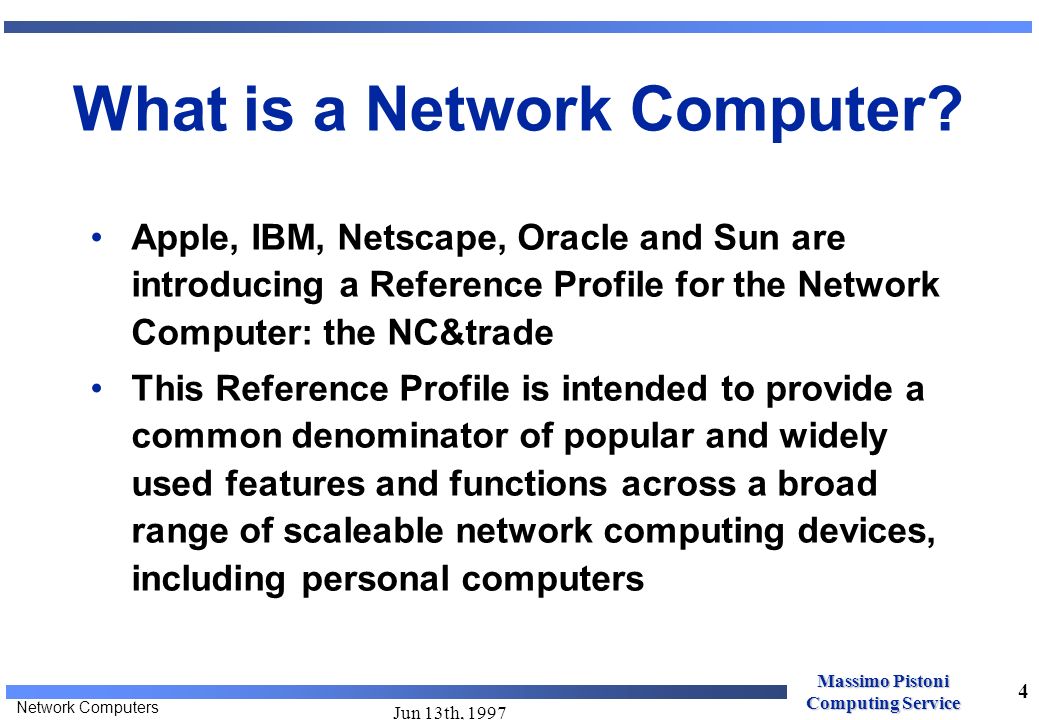 What is a Network Computer?

• Apple, IBM, Netscape, Oracle and Sun are introducing a Reference Profile for the Network Computer: the NC&trade

• This Reference Profile is intended to provide a common denominator of popular and widely used features and functions across a broad range of scaleable network computing devices, including personal computers

Network Computers

Jun 13th, 1997

Massimo Pistoni
Computing Service

4